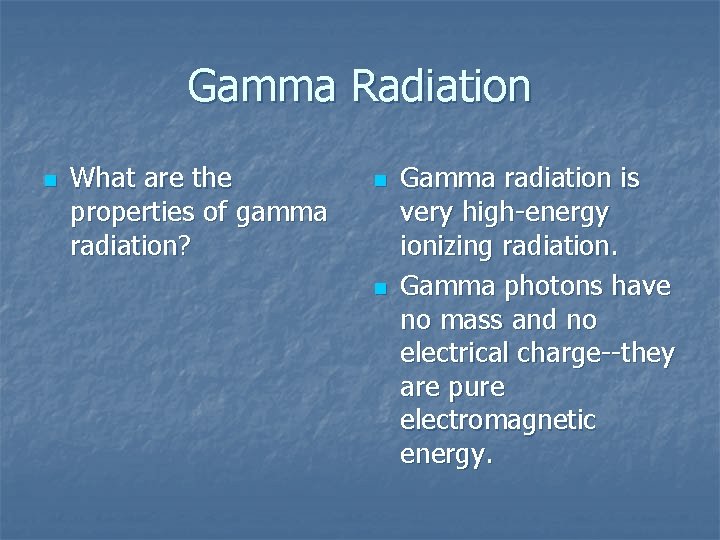 Gamma Radiation

What are the properties of gamma radiation?

Gamma radiation is very high-energy ionizing radiation.

Gamma photons have no mass and no electrical charge--they are pure electromagnetic energy.